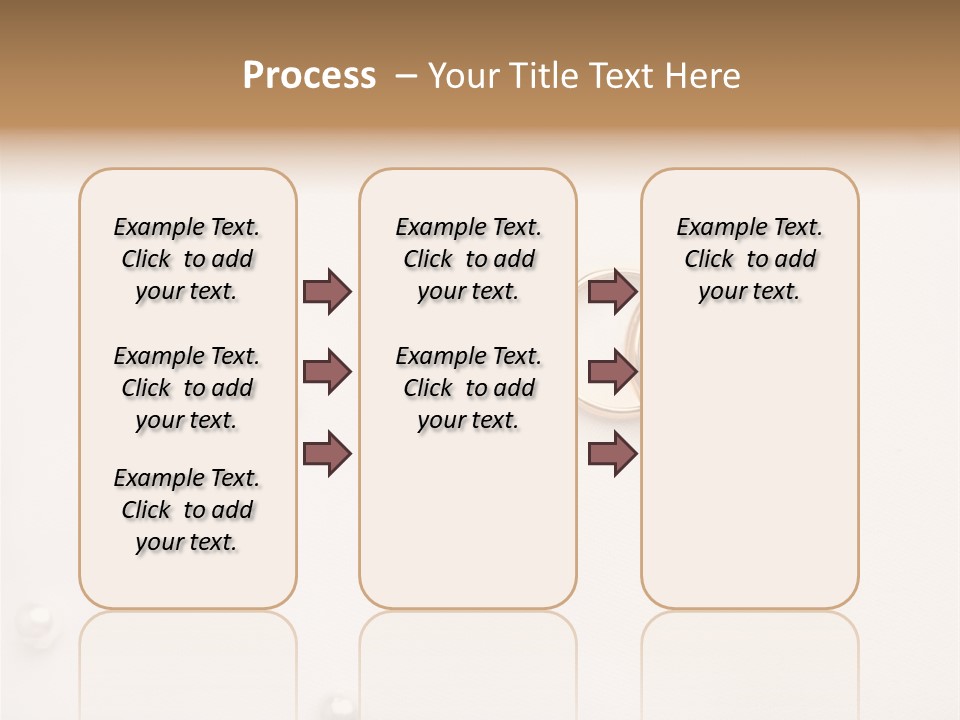 Process – Your Title Text Here

Example Text. Click to add your text.

Example Text. Click to add your text.

Example Text. Click to add your text.

Example Text. Click to add your text.

Example Text. Click to add your text.

Example Text. Click to add your text.